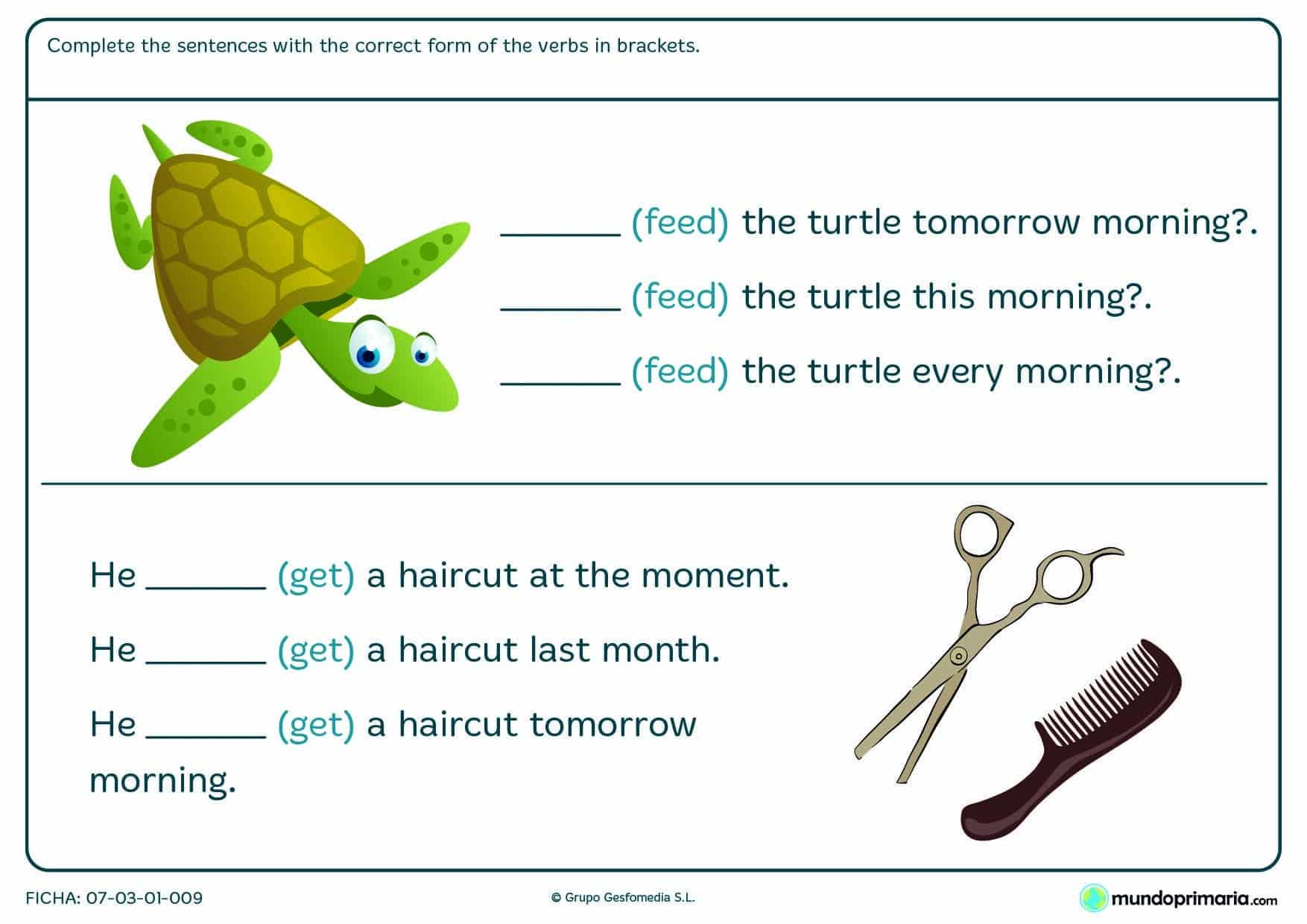 Complete the sentences with the correct form of the verbs in brackets.

______ (feed) the turtle tomorrow morning?.

______ (feed) the turtle this morning?.

______ (feed) the turtle every morning?.

He ______ (get) a haircut at the moment.

He ______ (get) a haircut last month.

He ______ (get) a haircut tomorrow morning.

FICHA: 07-03-01-009

© Grupo Gesfomedia S.L.

mundoprimaria.com